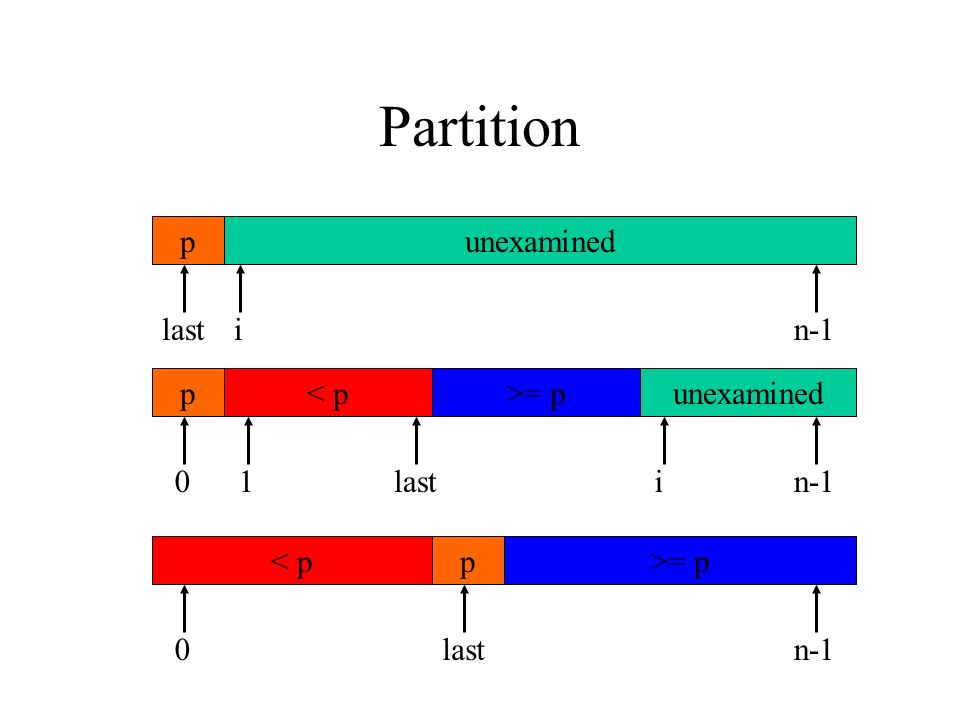 Partition

p unexamined

last i n-1

p < p >= p unexamined

0 1 last i n-1

< p p >= p

0 last n-1